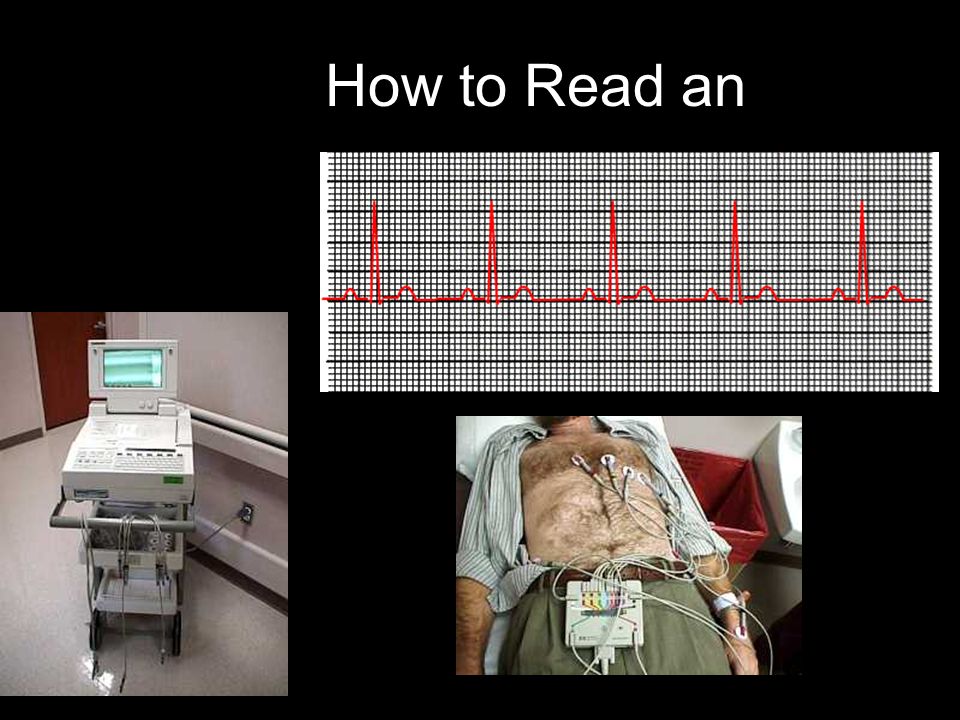 How to Read an